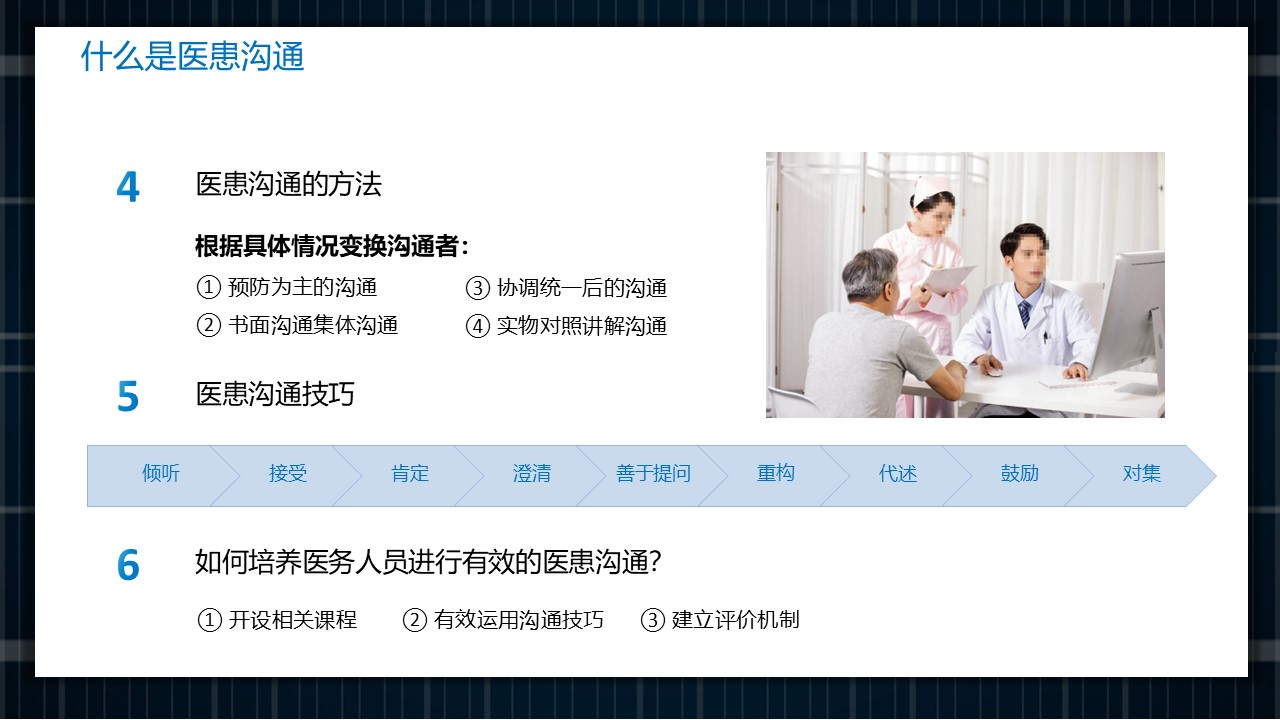 什么是医患沟通

4 医患沟通的方法

根据具体情况变换沟通者：

① 预防为主的沟通
② 书面沟通集体沟通
③ 协调统一后的沟通
④ 实物对照讲解沟通

5 医患沟通技巧

倾听 接受 肯定 澄清 善于提问 重构 代述 鼓励 对集

6 如何培养医务人员进行有效的医患沟通?

① 开设相关课程 ② 有效运用沟通技巧 ③ 建立评价机制